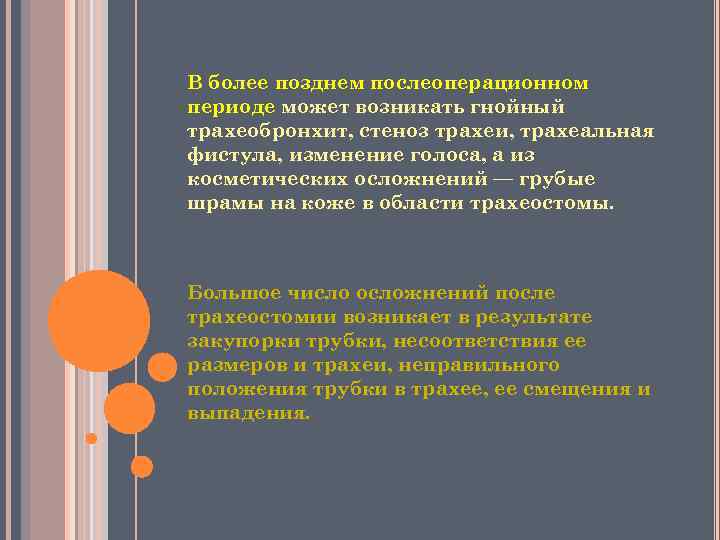 В более позднем послеоперационном периоде может возникать гнойный трахеобронхит, стеноз трахеи, трахеальная фистула, изменение голоса, а из косметических осложнений — грубые шрамы на коже в области трахеостомы.

Большое число осложнений после трахеостомии возникает в результате закупорки трубки, несоответствия ее размеров и трахеи, неправильного положения трубки в трахее, ее смещения и выпадения.